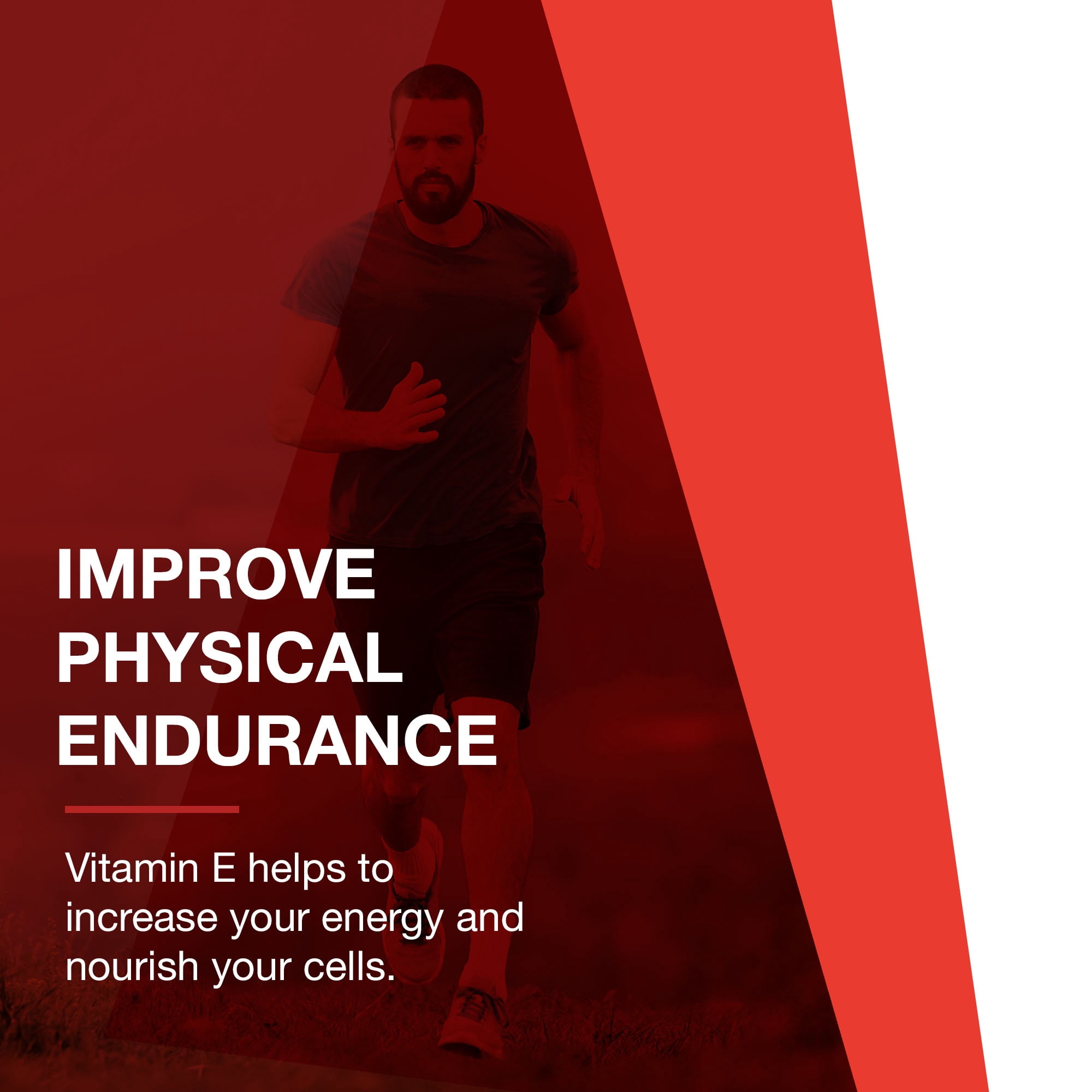 IMPROVE PHYSICAL ENDURANCE

Vitamin E helps to increase your energy and nourish your cells.